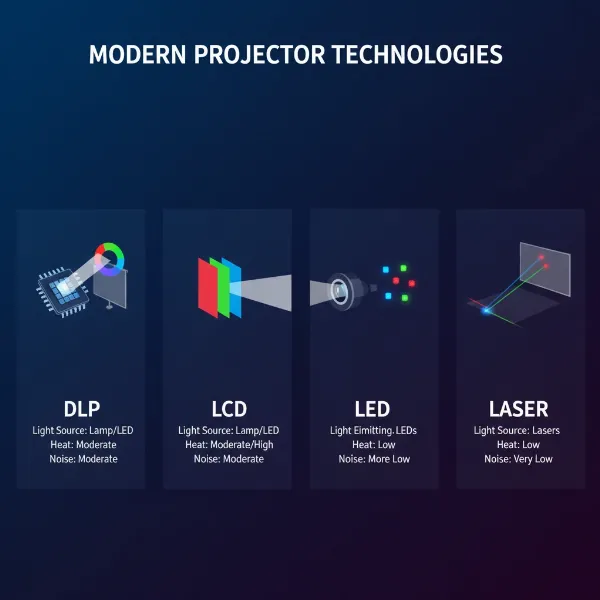 MODERN PROJECTOR TECHNOLOGIES

DLP
Light Source: Lamp/LED
Heat: Moderate
Noise: Moderate

LCD
Light Source: Lamp/LED
Heat: Moderate/High
Noise: Moderate

LED
Light Eimitting. LEDs
Heat: Low
Noise: More Low

LASER
Light Source: Lasers
Heat: Low
Noise: Very Low